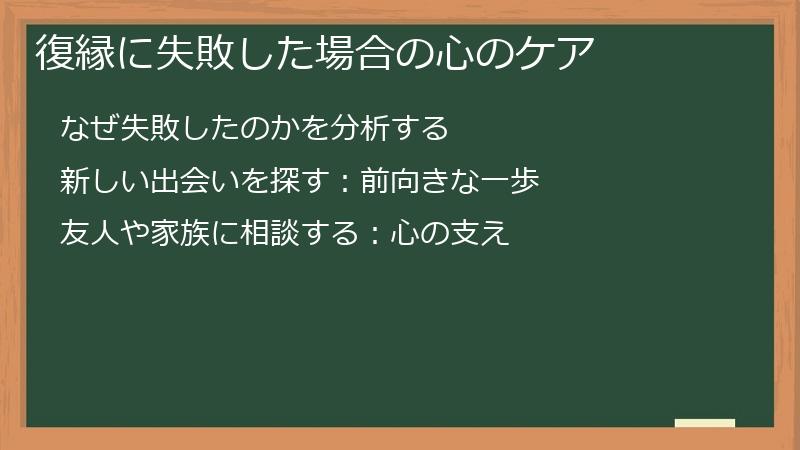 復縁に失敗した場合の心のケア

なぜ失敗したのかを分析する

新しい出会いを探す：前向きな一歩

友人や家族に相談する：心の支え